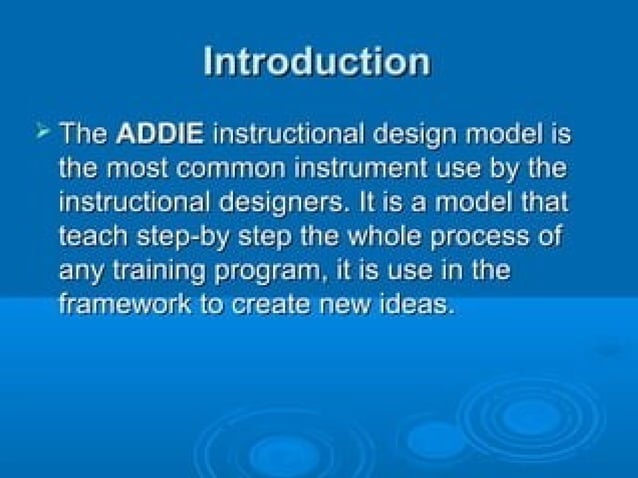 Introduction

➢ The ADDIE instructional design model is the most common instrument use by the instructional designers. It is a model that teach step-by step the whole process of any training program, it is use in the framework to create new ideas.